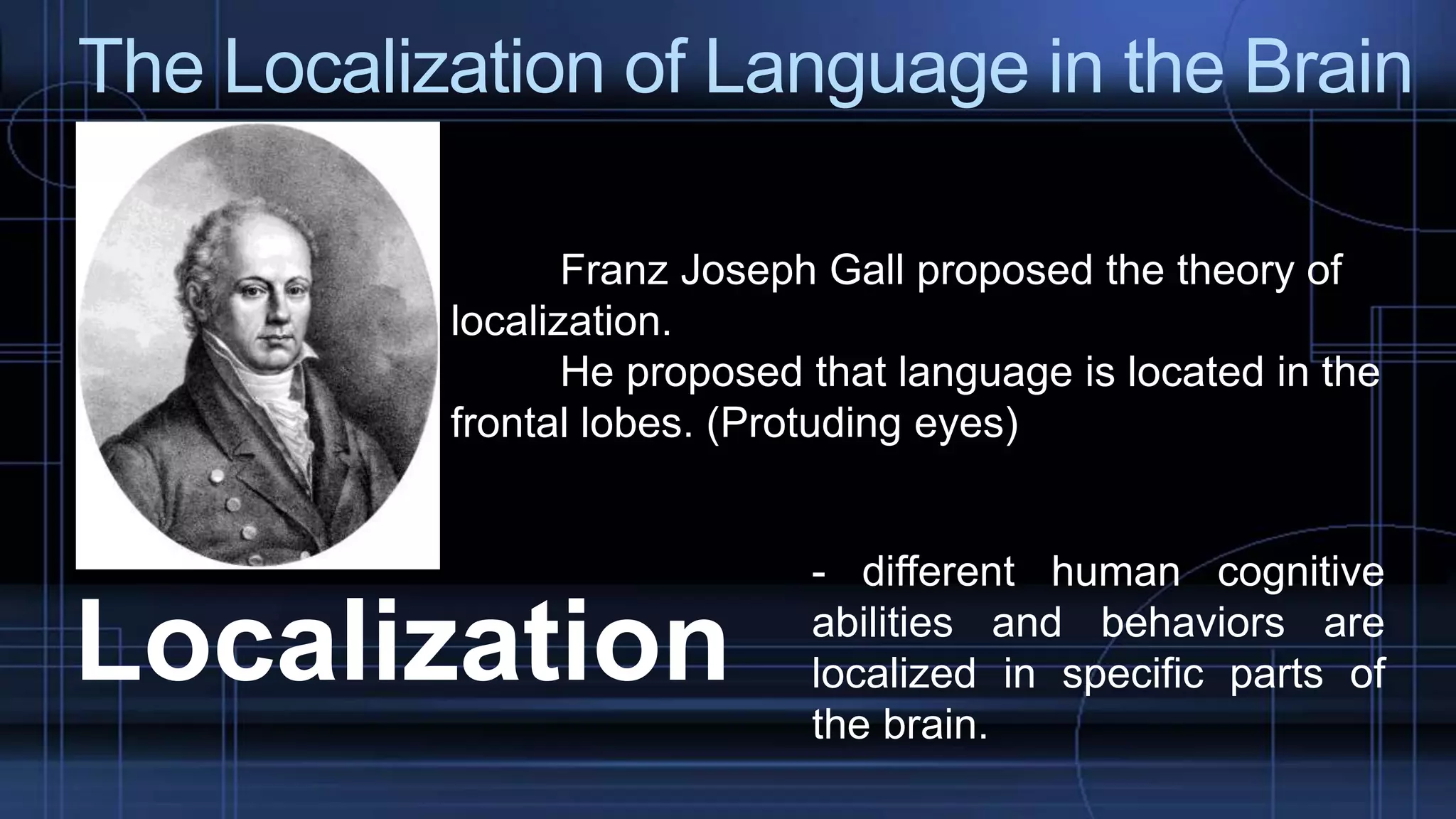 The Localization of Language in the Brain

Franz Joseph Gall proposed the theory of localization.

He proposed that language is located in the frontal lobes. (Protuding eyes)

Localization

- different human cognitive abilities and behaviors are localized in specific parts of the brain.